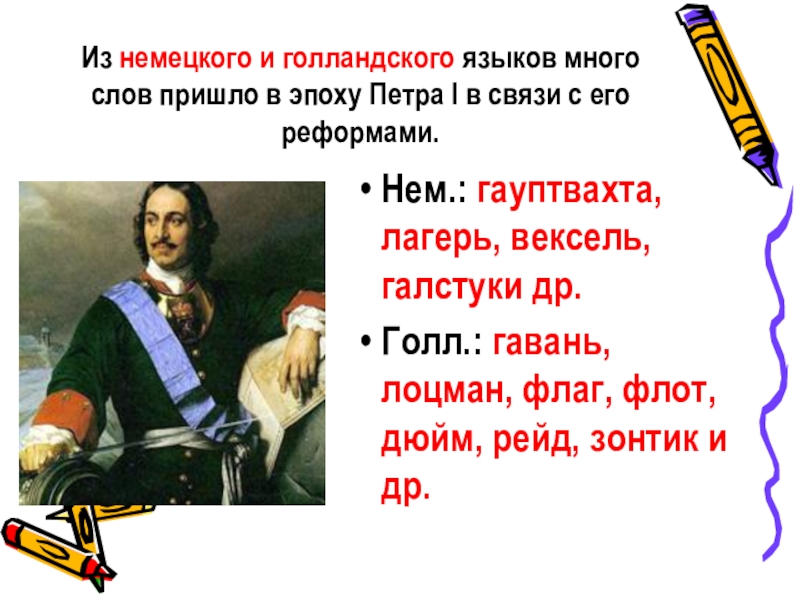 Из немецкого и голландского языков много слов пришло в эпоху Петра I в связи с его реформами.

• Нем.: гауптвахта, лагерь, вексель, галстуки др.

• Голл.: гавань, лоцман, флаг, флот, дюйм, рейд, зонтик и др.